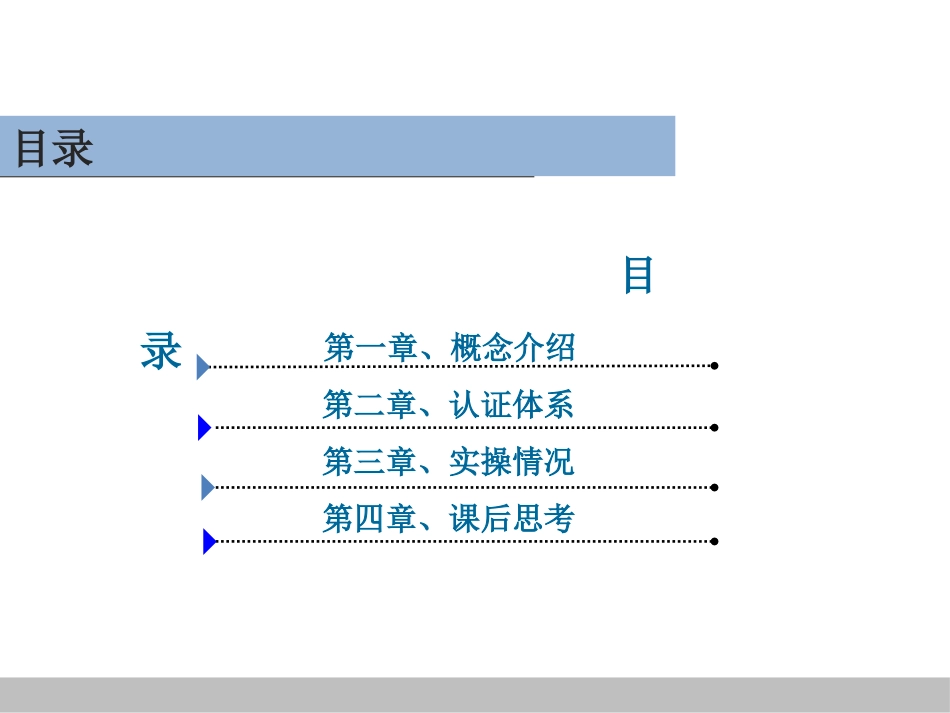 目录

目

录

第一章、概念介绍

第二章、认证体系

第三章、实操情况

第四章、课后思考